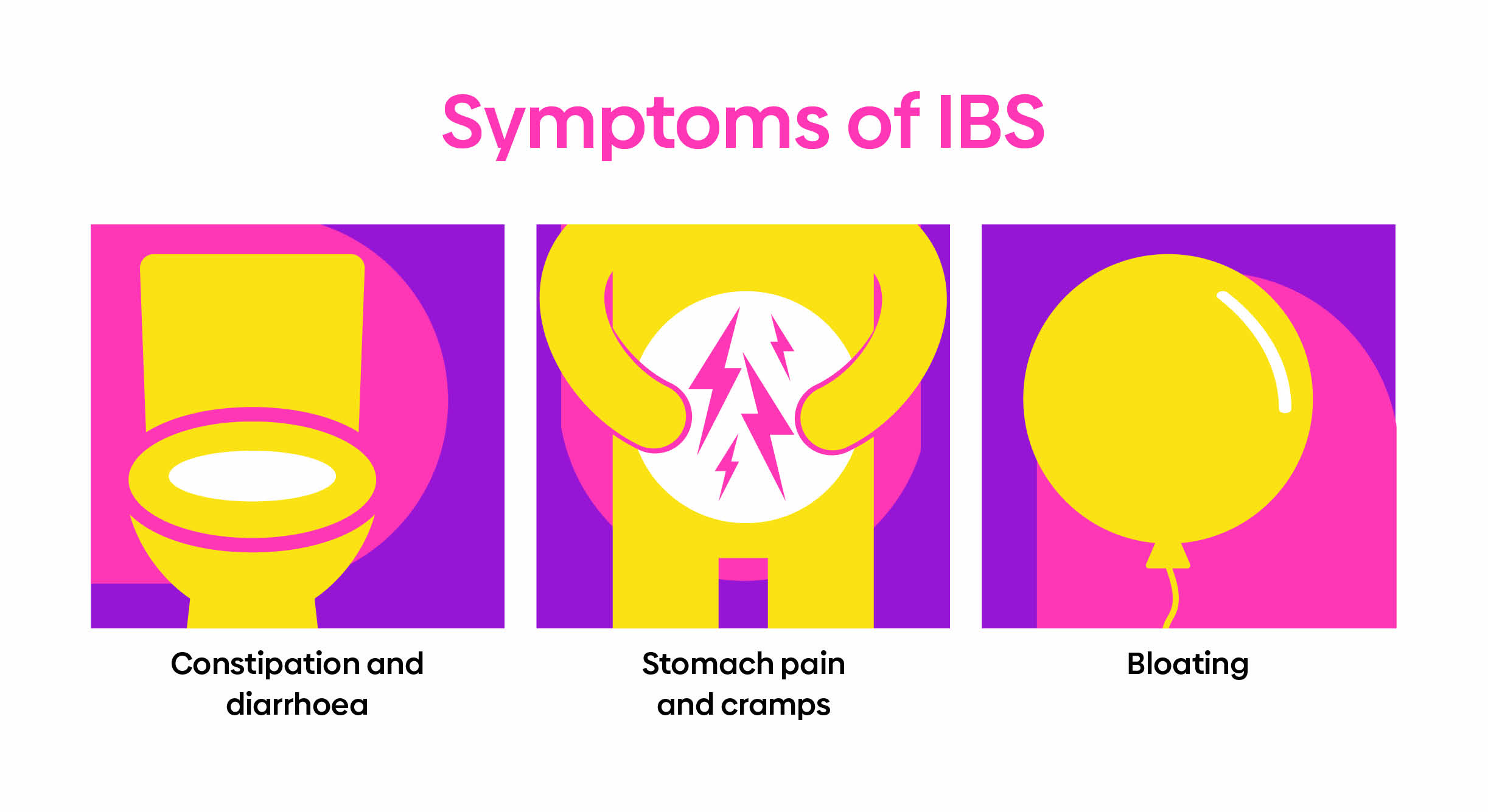 Symptoms of IBS

Constipation and diarrhoea

Stomach pain and cramps

Bloating